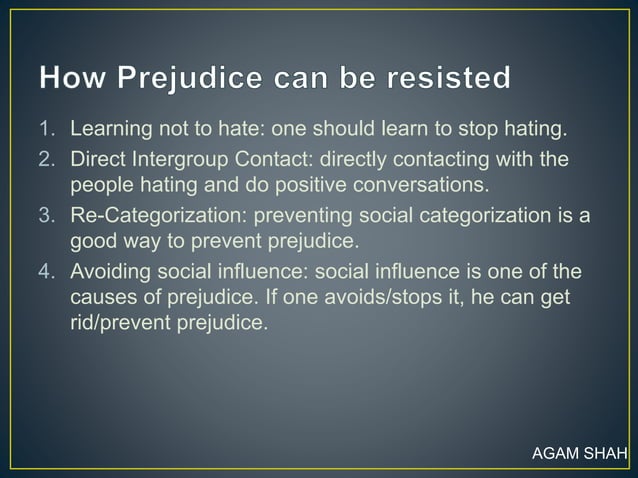 How Prejudice can be resisted

1. Learning not to hate: one should learn to stop hating.
2. Direct Intergroup Contact: directly contacting with the people hating and do positive conversations.
3. Re-Categorization: preventing social categorization is a good way to prevent prejudice.
4. Avoiding social influence: social influence is one of the causes of prejudice. If one avoids/stops it, he can get rid/prevent prejudice.

AGAM SHAH